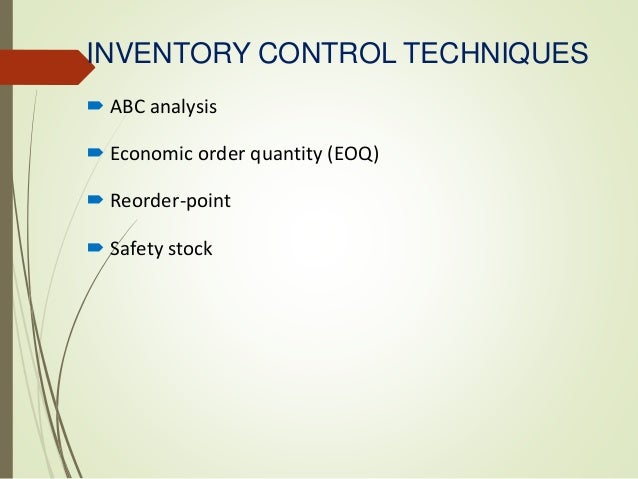 INVENTORY CONTROL TECHNIQUES

ABC analysis

Economic order quantity (EOQ)

Reorder-point

Safety stock